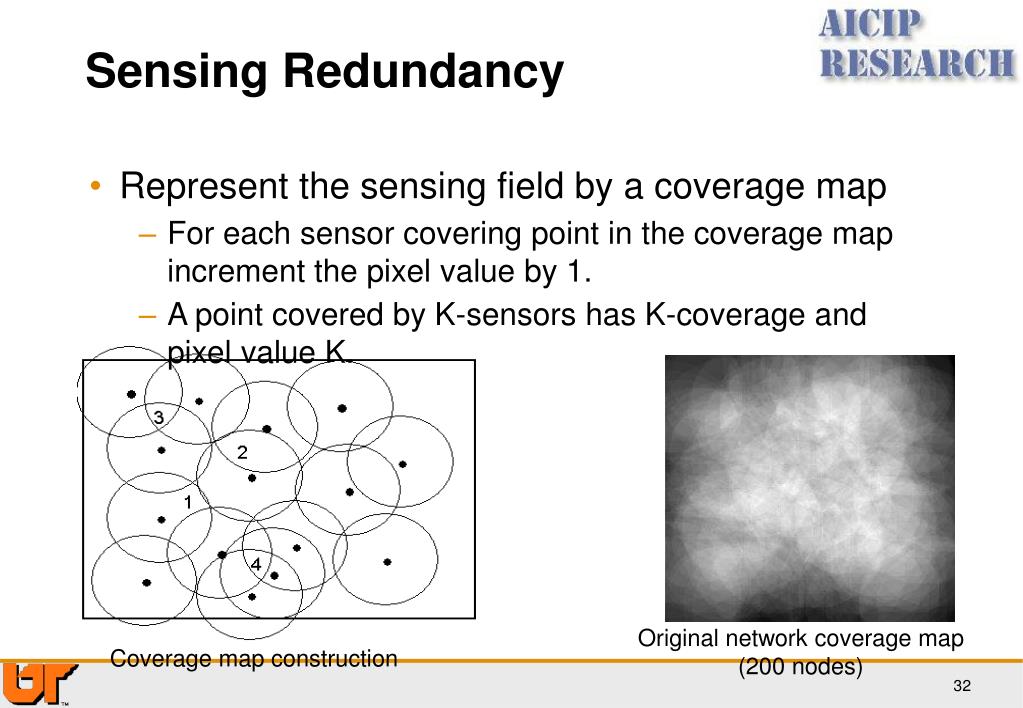 AICIP RESEARCH

Sensing Redundancy

• Represent the sensing field by a coverage map
– For each sensor covering point in the coverage map increment the pixel value by 1.
– A point covered by K-sensors has K-coverage and pixel value K.

3
2
1
4

Coverage map construction

Original network coverage map (200 nodes)

UT

32